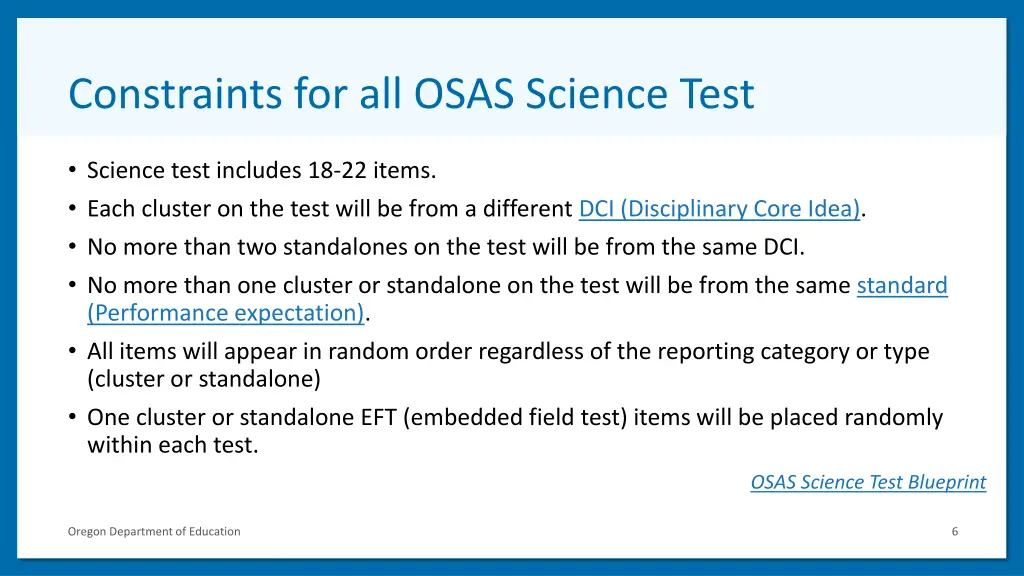 Constraints for all OSAS Science Test

• Science test includes 18-22 items.
• Each cluster on the test will be from a different DCI (Disciplinary Core Idea).
• No more than two standalones on the test will be from the same DCI.
• No more than one cluster or standalone on the test will be from the same standard (Performance expectation).
• All items will appear in random order regardless of the reporting category or type (cluster or standalone)
• One cluster or standalone EFT (embedded field test) items will be placed randomly within each test.

OSAS Science Test Blueprint

Oregon Department of Education

6